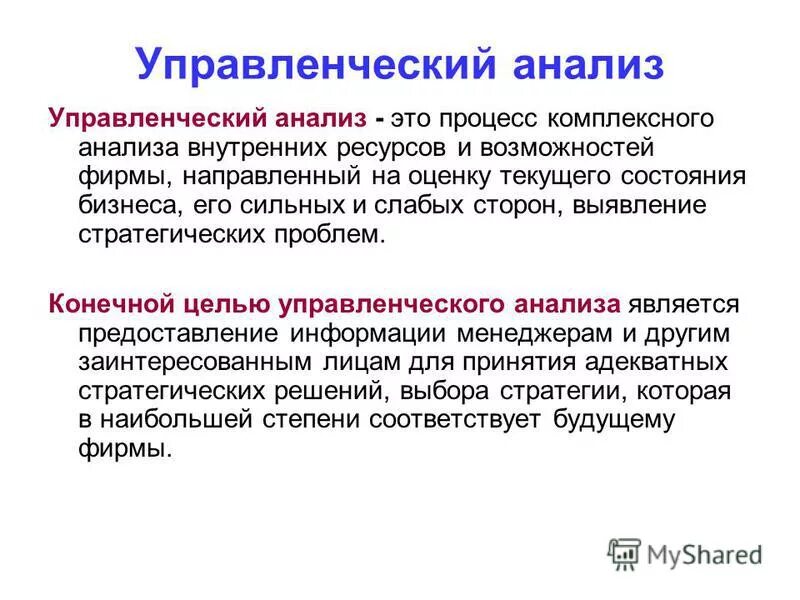 Управленческий анализ

Управленческий анализ - это процесс комплексного анализа внутренних ресурсов и возможностей фирмы, направленный на оценку текущего состояния бизнеса, его сильных и слабых сторон, выявление стратегических проблем.

Конечной целью управленческого анализа является предоставление информации менеджерам и другим заинтересованным лицам для принятия адекватных стратегических решений, выбора стратегии, которая в наибольшей степени соответствует будущему фирмы.

MyShared